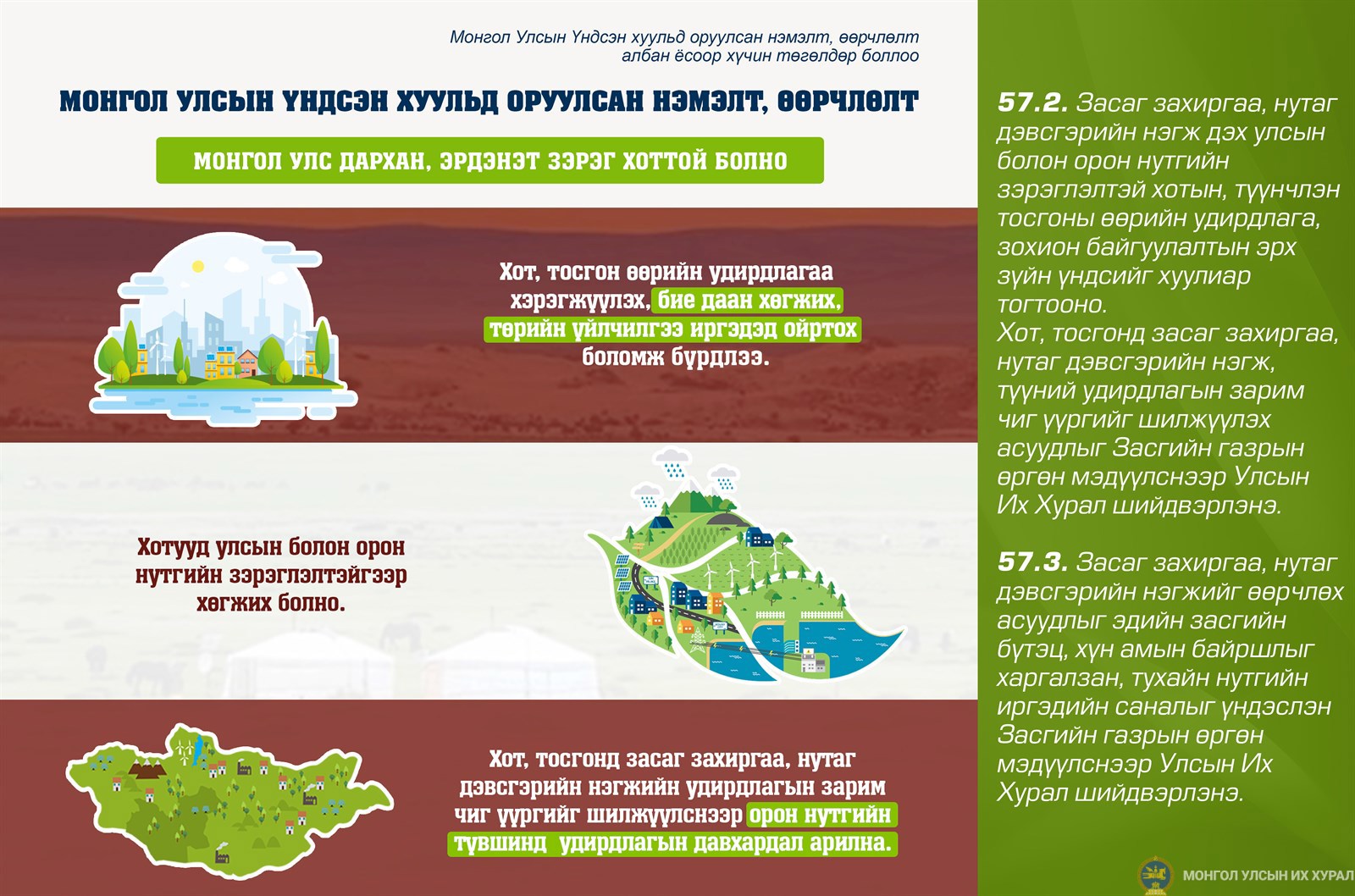 Монгол Улсын Үндсэн хуульд оруулсан нэмэлт, өөрчлөлт албан ёсоор хүчин төгөлдөр боллоо

МОНГОЛ УЛСЫН ҮНДСЭН ХУУЛЬД ОРУУЛСАН НЭМЭЛТ, ӨӨРЧЛӨЛТ

МОНГОЛ УЛС ДАРХАН, ЭРДЭНЭТ ЗЭРЭГ ХОТТОЙ БОЛНО

Хот, тосгон өөрийн удирдлагаа хэрэгжүүлэх, бие даан хөгжих, төрийн үйлчилгээ иргэдэд ойртох боломж бүрдлээ.

Хотууд улсын болон орон нутгийн зэрэглэлтэйгээр хөгжих болно.

Хот, тосгонд засаг захиргаа, нутаг дэвсгэрийн нэгжийн удирдлагын зарим чиг үүргийг шилжүүлснээр орон нутгийн түвшинд удирдлагын давхардал арилна.

57.2. Засаг захиргаа, нутаг дэвсгэрийн нэгж дэх улсын болон орон нутгийн зэрэглэлтэй хотын, түүнчлэн тосгоны өөрийн удирдлага, зохион байгуулалтын эрх зүйн үндсийг хуулиар тогтооно.
Хот, тосгонд засаг захиргаа, нутаг дэвсгэрийн нэгж, түүний удирдлагын зарим чиг үүргийг шилжүүлэх асуудлыг Засгийн газрын өргөн мэдүүлснээр Улсын Их Хурал шийдвэрлэнэ.

57.3. Засаг захиргаа, нутаг дэвсгэрийн нэгжийг өөрчлөх асуудлыг эдийн засгийн бүтэц, хүн амын байршлыг харгалзан, тухайн нутгийн иргэдийн саналыг үндэслэн Засгийн газрын өргөн мэдүүлснээр Улсын Их Хурал шийдвэрлэнэ.

МОНГОЛ УЛСЫН ИХ ХУРАЛ